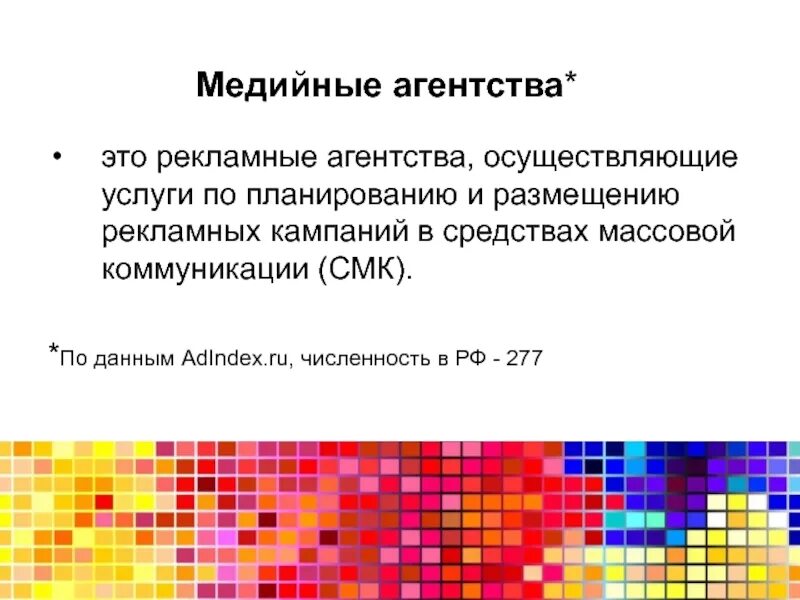 Медийные агентства*

• это рекламные агентства, осуществляющие услуги по планированию и размещению рекламных кампаний в средствах массовой коммуникации (СМК).

*По данным AdIndex.ru, численность в РФ - 277